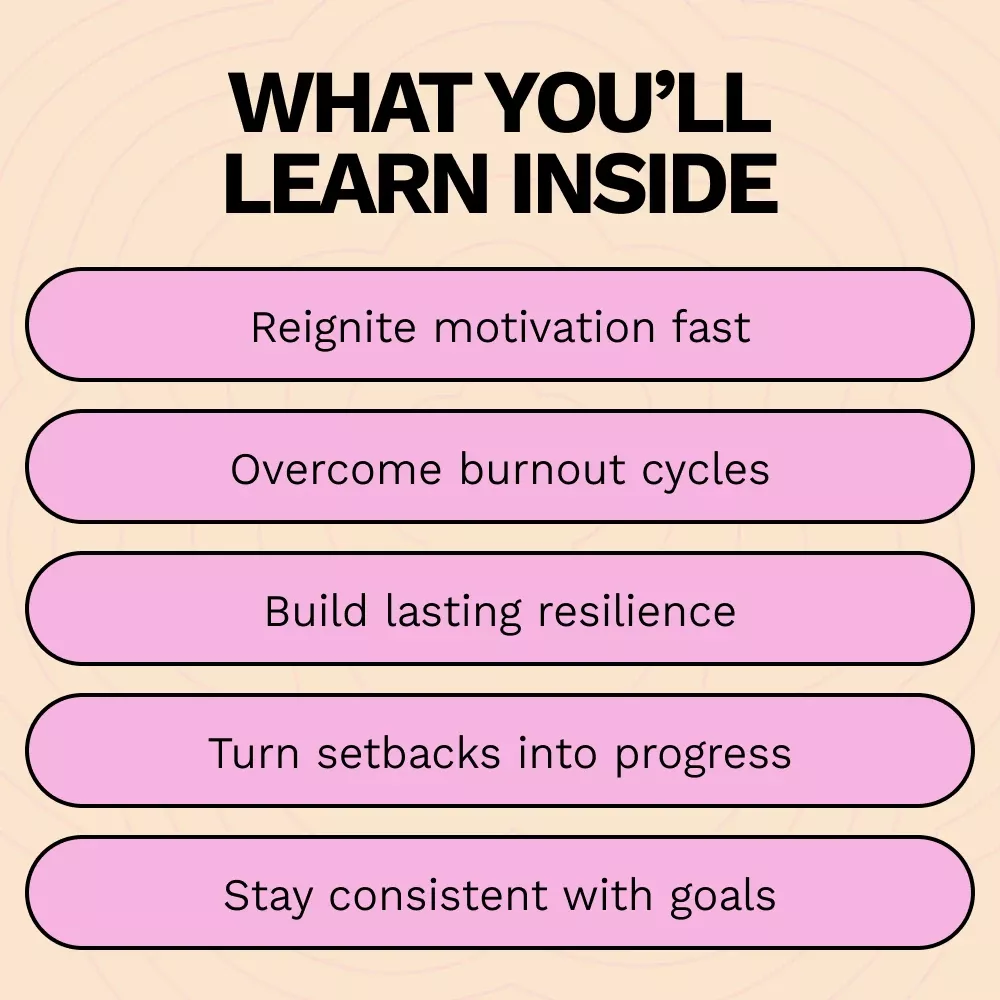 WHAT YOU'LL LEARN INSIDE

Reignite motivation fast

Overcome burnout cycles

Build lasting resilience

Turn setbacks into progress

Stay consistent with goals